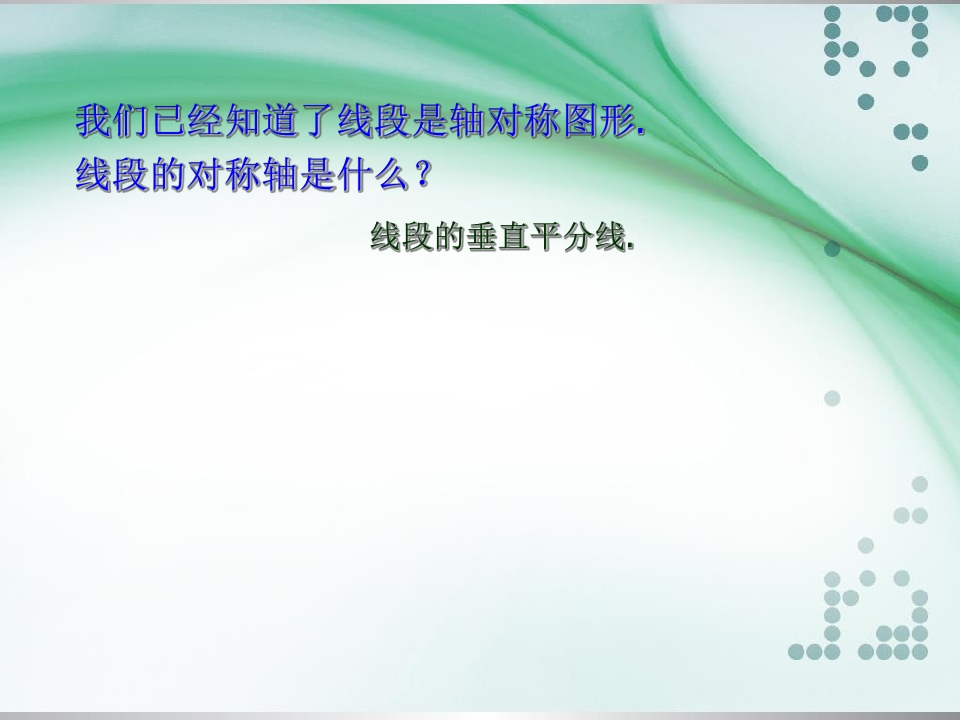 我们已经知道了线段是轴对称图形.
线段的对称轴是什么？

线段的垂直平分线.